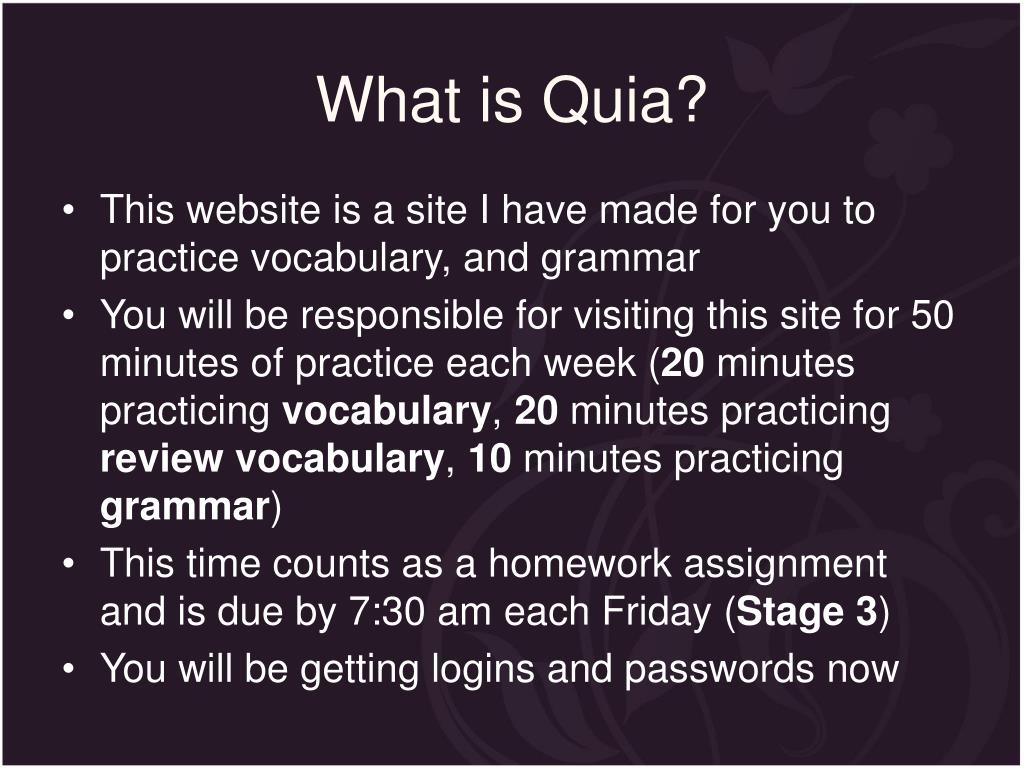 What is Quia?

• This website is a site I have made for you to practice vocabulary, and grammar
• You will be responsible for visiting this site for 50 minutes of practice each week (20 minutes practicing vocabulary, 20 minutes practicing review vocabulary, 10 minutes practicing grammar)
• This time counts as a homework assignment and is due by 7:30 am each Friday (Stage 3)
• You will be getting logins and passwords now